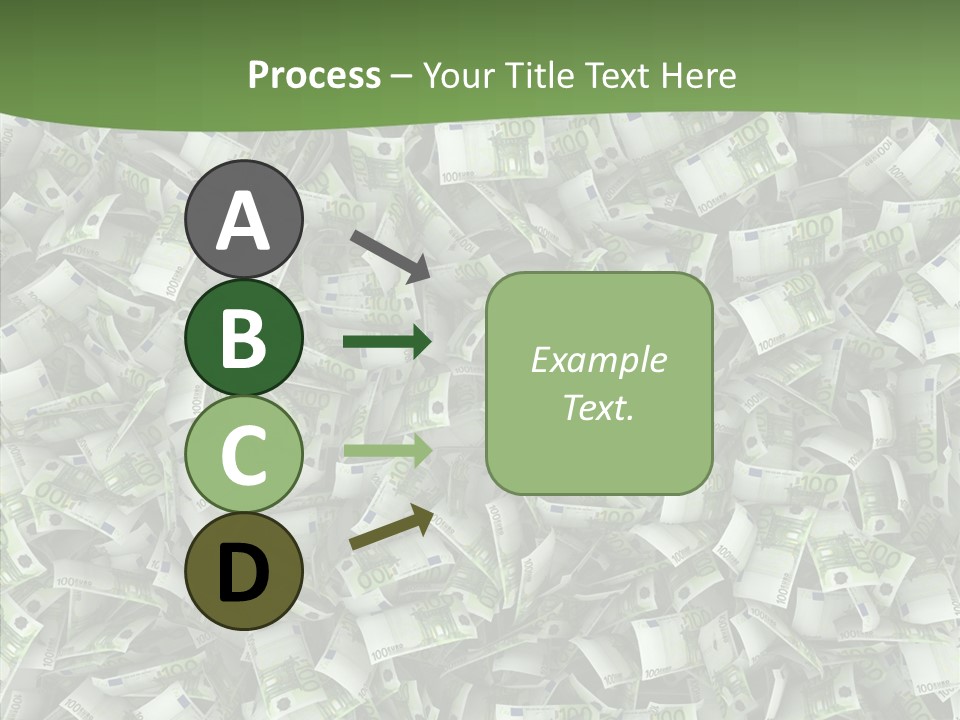 Process – Your Title Text Here

A

B

C

D

Example Text.